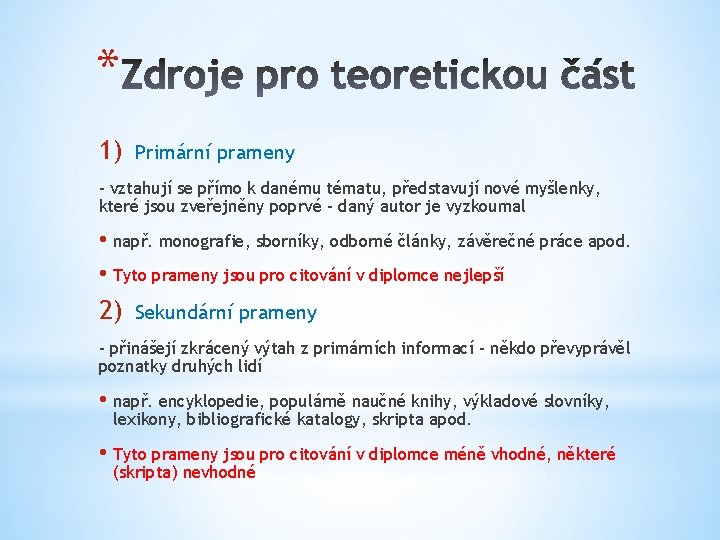 *Zdroje pro teoretickou část

1) Primární prameny

- vztahují se přímo k danému tématu, představují nové myšlenky, které jsou zveřejněny poprvé - daný autor je vyzkoumal

• např. monografie, sborníky, odborné články, závěrečné práce apod.

• Tyto prameny jsou pro citování v diplomce nejlepší

2) Sekundární prameny

- přinášejí zkrácený výtah z primárních informací - někdo převyprávěl poznatky druhých lidí

• např. encyklopedie, populárně naučné knihy, výkladové slovníky, lexikony, bibliografické katalogy, skripta apod.

• Tyto prameny jsou pro citování v diplomce méně vhodné, některé (skripta) nevhodné